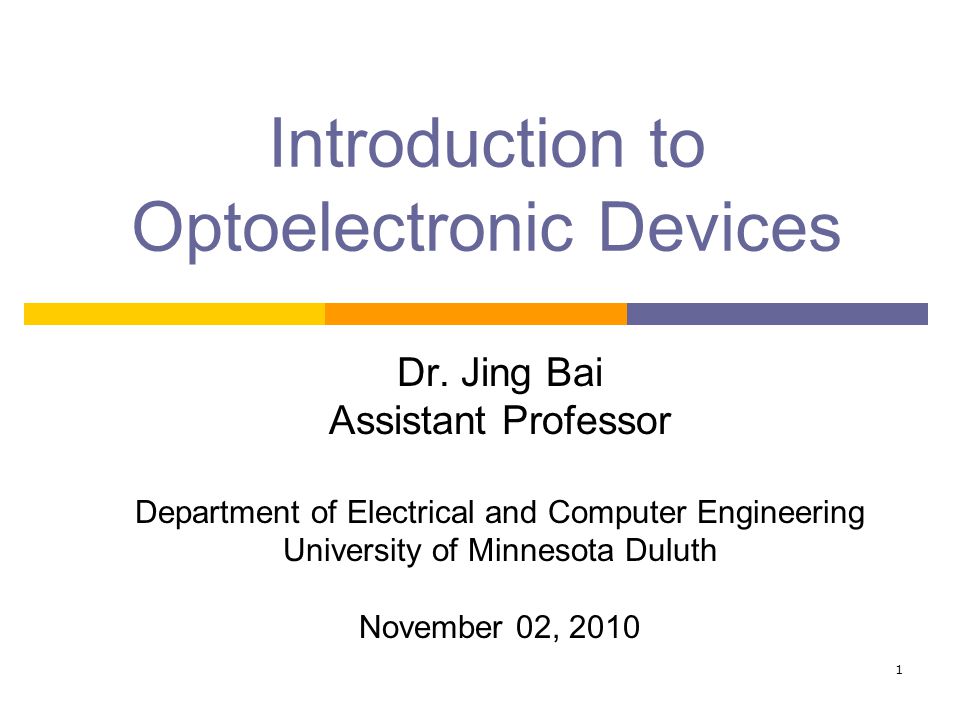 Introduction to Optoelectronic Devices

Dr. Jing Bai
Assistant Professor

Department of Electrical and Computer Engineering
University of Minnesota Duluth

November 02, 2010

1